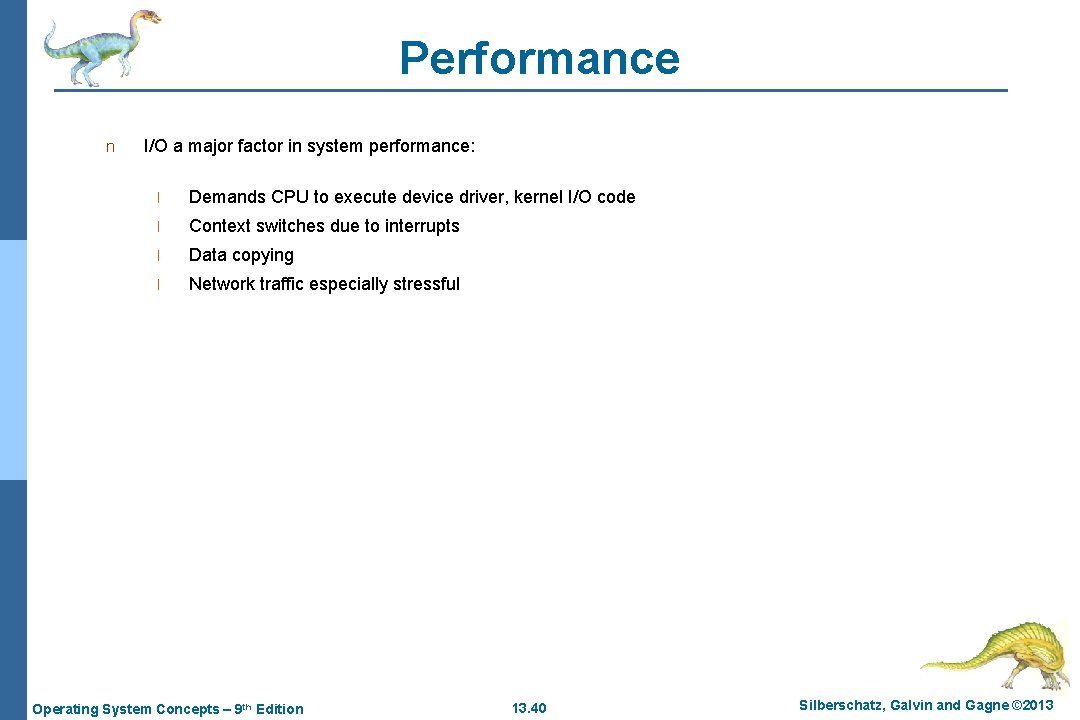 Performance

n I/O a major factor in system performance:

l Demands CPU to execute device driver, kernel I/O code

l Context switches due to interrupts

l Data copying

l Network traffic especially stressful

Operating System Concepts – 9th Edition 13.40 Silberschatz, Galvin and Gagne ©2013